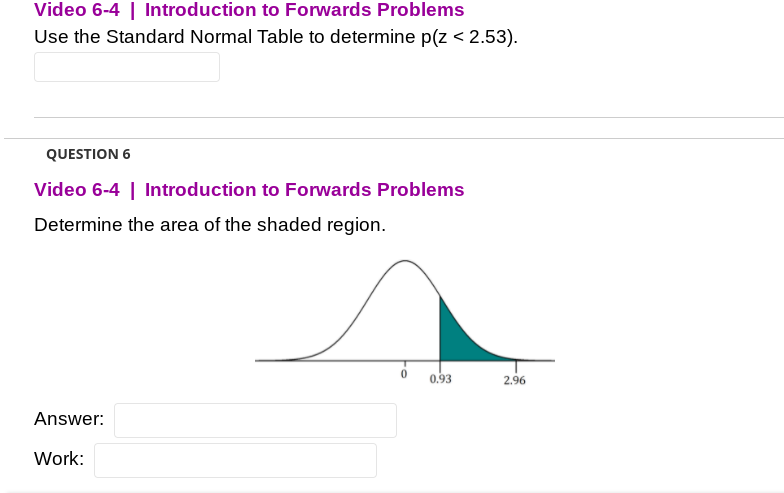 Video 6-4 | Introduction to Forwards Problems

Use the Standard Normal Table to determine p(z < 2.53).

QUESTION 6

Video 6-4 | Introduction to Forwards Problems

Determine the area of the shaded region.

0

0.93

2.96

Answer:

Work: